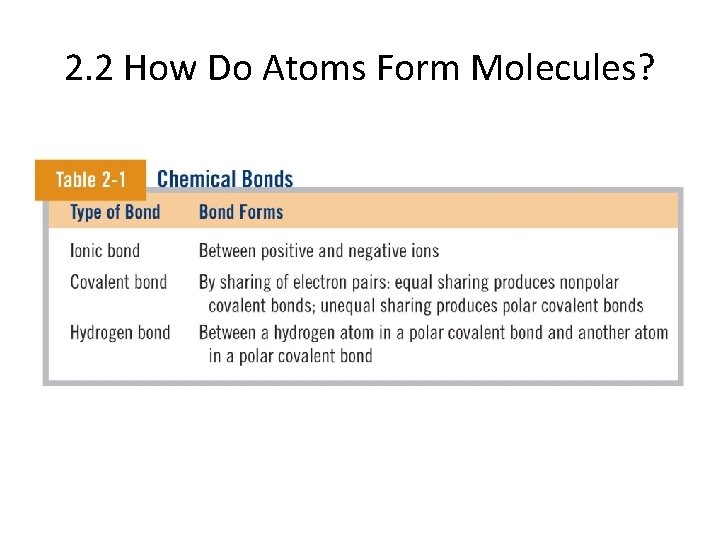 2.2 How Do Atoms Form Molecules?

Table 2-1 Chemical Bonds

| Type of Bond | Bond Forms |
|---|---|
| Ionic bond | Between positive and negative ions |
| Covalent bond | By sharing of electron pairs: equal sharing produces nonpolar covalent bonds; unequal sharing produces polar covalent bonds |
| Hydrogen bond | Between a hydrogen atom in a polar covalent bond and another atom in a polar covalent bond |